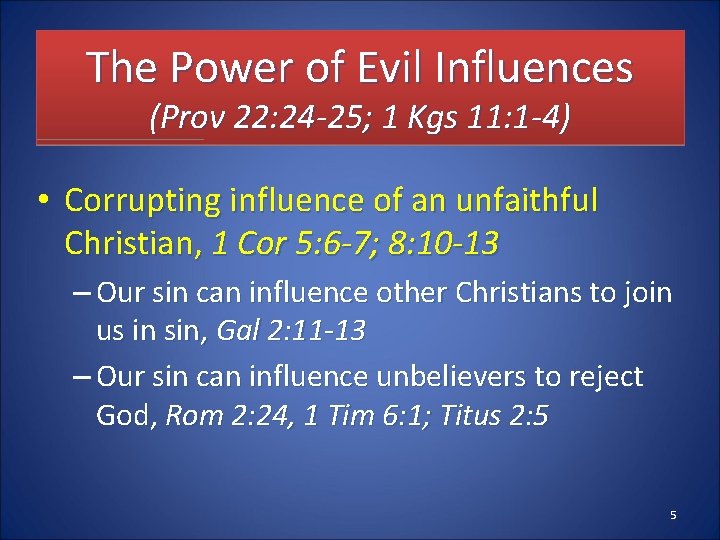 The Power of Evil Influences
(Prov 22:24-25; 1 Kgs 11:1-4)

• Corrupting influence of an unfaithful Christian, 1 Cor 5:6-7; 8:10-13

– Our sin can influence other Christians to join us in sin, Gal 2:11-13

– Our sin can influence unbelievers to reject God, Rom 2:24, 1 Tim 6:1; Titus 2:5

5